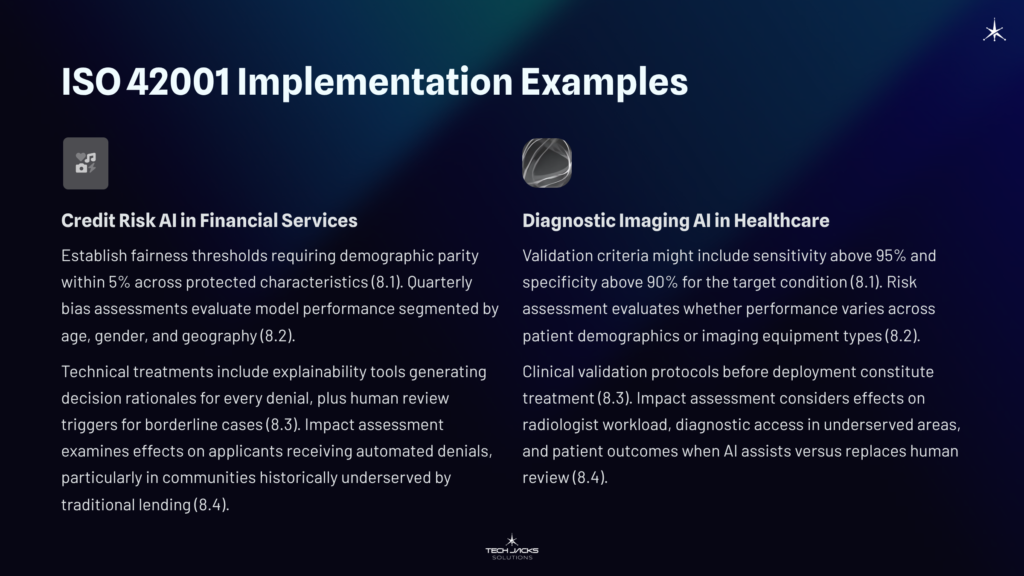 ISO 42001 Implementation Examples

Credit Risk AI in Financial Services

Establish fairness thresholds requiring demographic parity within 5% across protected characteristics (8.1). Quarterly bias assessments evaluate model performance segmented by age, gender, and geography (8.2).

Technical treatments include explainability tools generating decision rationales for every denial, plus human review triggers for borderline cases (8.3). Impact assessment examines effects on applicants receiving automated denials, particularly in communities historically underserved by traditional lending (8.4).

Diagnostic Imaging AI in Healthcare

Validation criteria might include sensitivity above 95% and specificity above 90% for the target condition (8.1). Risk assessment evaluates whether performance varies across patient demographics or imaging equipment types (8.2).

Clinical validation protocols before deployment constitute treatment (8.3). Impact assessment considers effects on radiologist workload, diagnostic access in underserved areas, and patient outcomes when AI assists versus replaces human review (8.4).

TECH JACKS SOLUTIONS